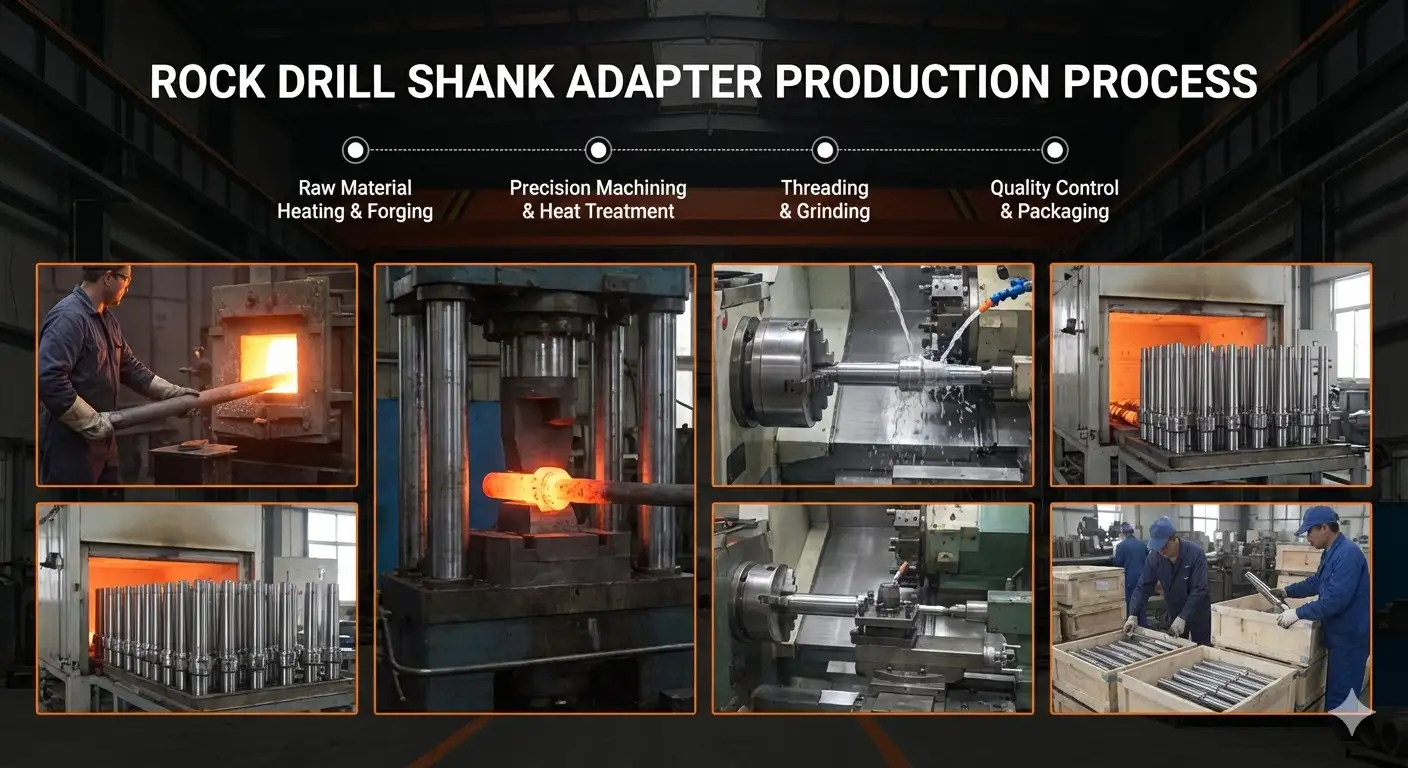 ROCK DRILL SHANK ADAPTER PRODUCTION PROCESS

Raw Material Heating & Forging

Precision Machining & Heat Treatment

Threading & Grinding

Quality Control & Packaging